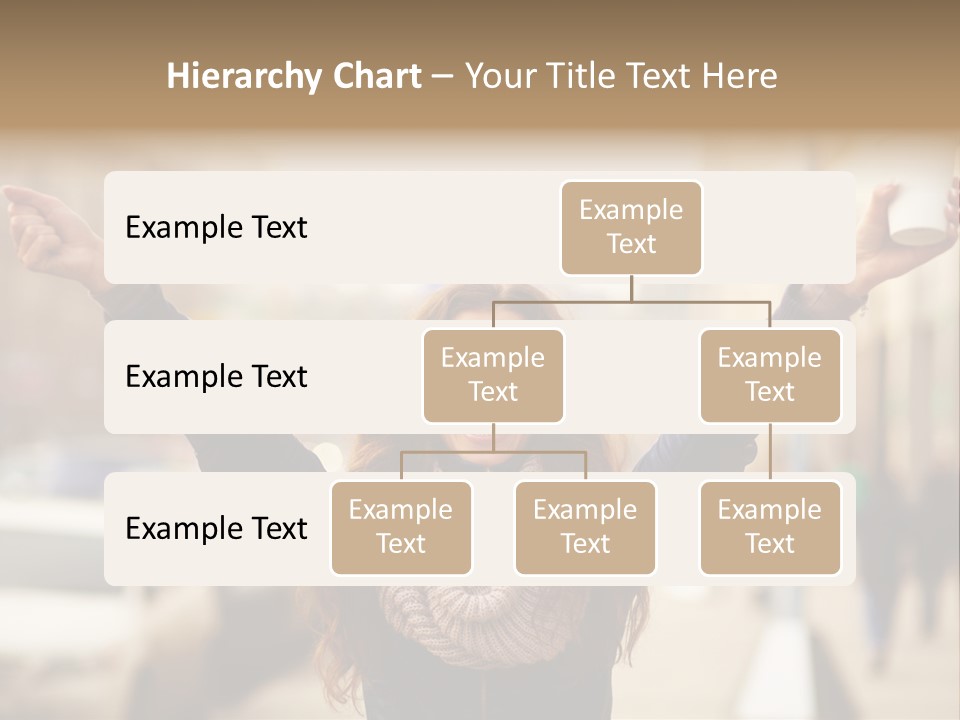 Hierarchy Chart – Your Title Text Here

Example Text

Example Text

Example Text

Example Text

Example Text

Example Text

Example Text

Example Text

Example Text